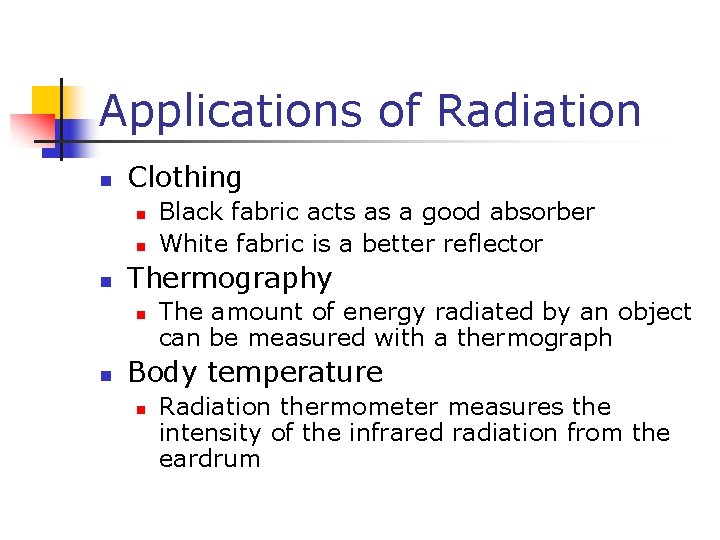 Applications of Radiation

- Clothing
  - Black fabric acts as a good absorber
  - White fabric is a better reflector
- Thermography
  - The amount of energy radiated by an object can be measured with a thermograph
- Body temperature
  - Radiation thermometer measures the intensity of the infrared radiation from the eardrum